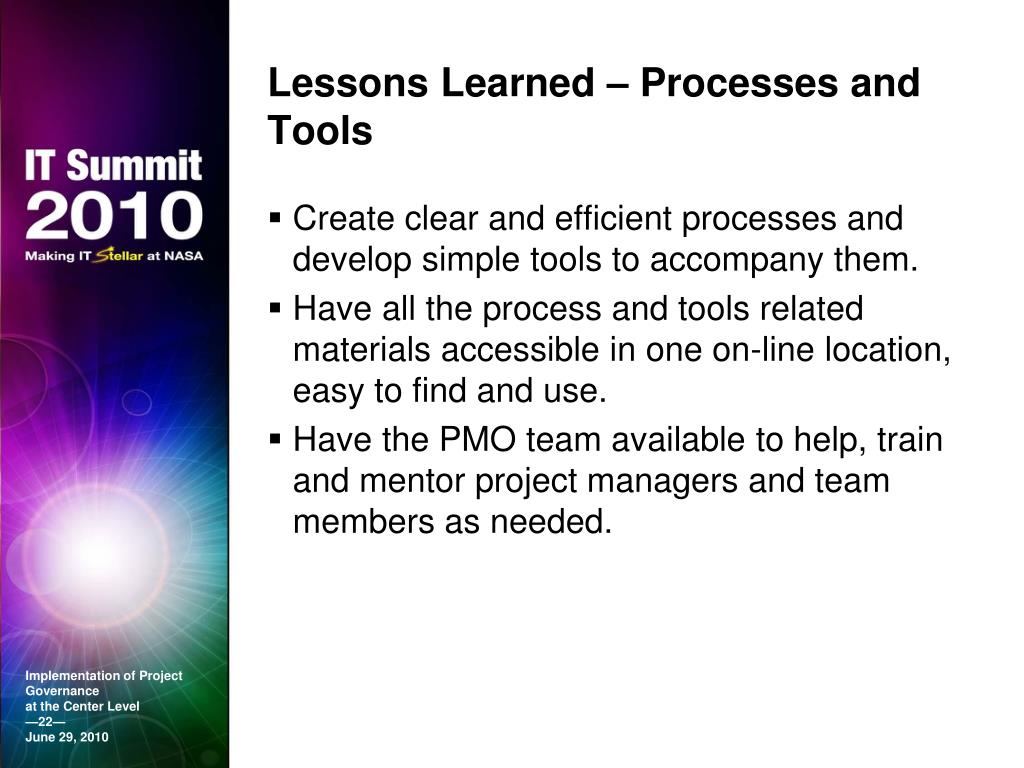 IT Summit 2010
Making IT Stellar at NASA

Lessons Learned – Processes and Tools

▪ Create clear and efficient processes and develop simple tools to accompany them.
▪ Have all the process and tools related materials accessible in one on-line location, easy to find and use.
▪ Have the PMO team available to help, train and mentor project managers and team members as needed.

Implementation of Project Governance
at the Center Level
—22—
June 29, 2010